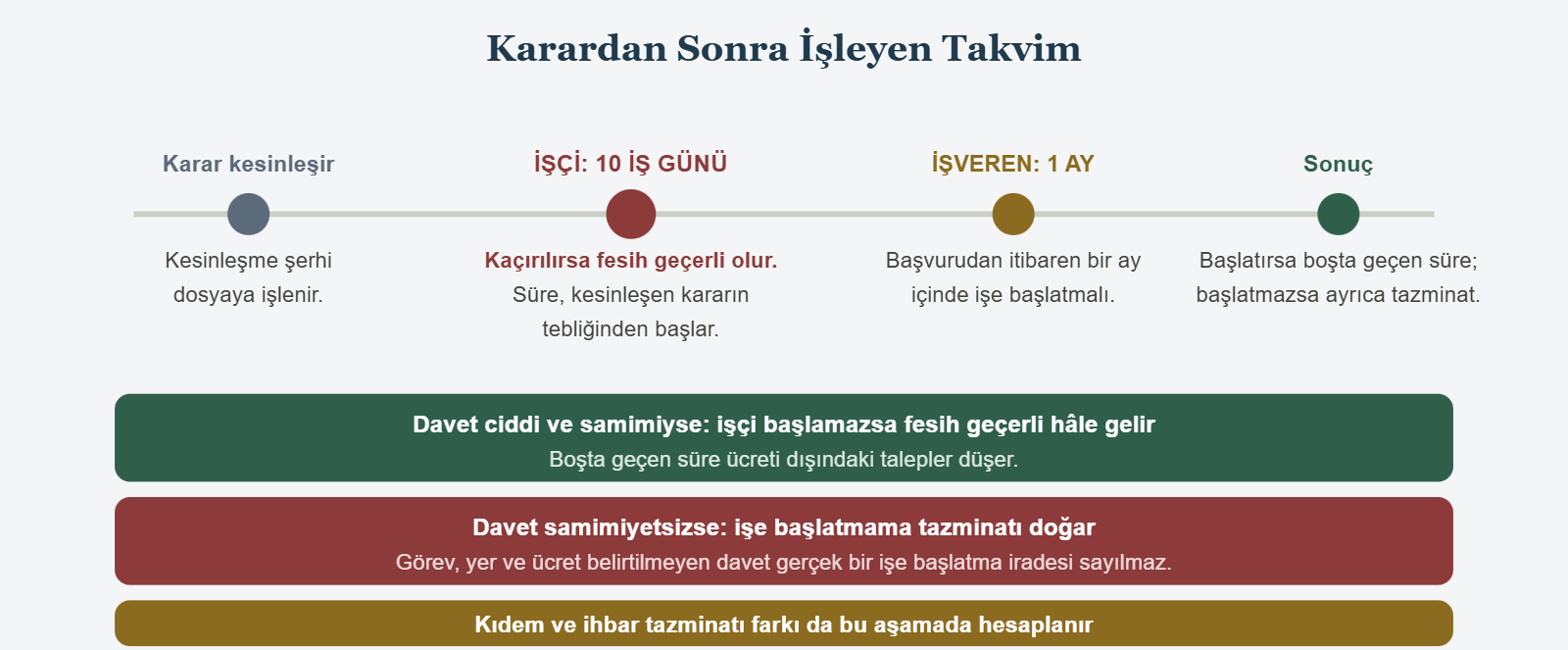 Karardan Sonra İşleyen Takvim

Karar kesinleşir

Kesinleşme şerhi dosyaya işlenir.

İŞÇİ: 10 İŞ GÜNÜ

Kaçırılırsa fesih geçerli olur. Süre, kesinleşen kararın tebliğinden başlar.

İŞVEREN: 1 AY

Başvurudan itibaren bir ay içinde işe başlatmalı.

Sonuç

Başlatırsa boşta geçen süre; başlatmazsa ayrıca tazminat.

Davet ciddi ve samimiyse: işçi başlamazsa fesih geçerli hâle gelir
Boşta geçen süre ücreti dışındaki talepler düşer.

Davet samimiyetsizse: işe başlatmama tazminatı doğar
Görev, yer ve ücret belirtilmeyen davet gerçek bir işe başlatma iradesi sayılmaz.

Kıdem ve ihbar tazminatı farkı da bu aşamada hesaplanır